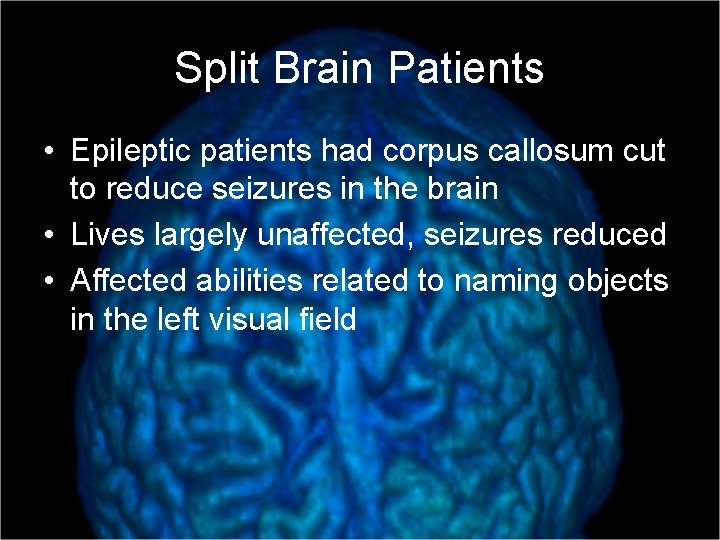 Split Brain Patients

• Epileptic patients had corpus callosum cut to reduce seizures in the brain
• Lives largely unaffected, seizures reduced
• Affected abilities related to naming objects in the left visual field